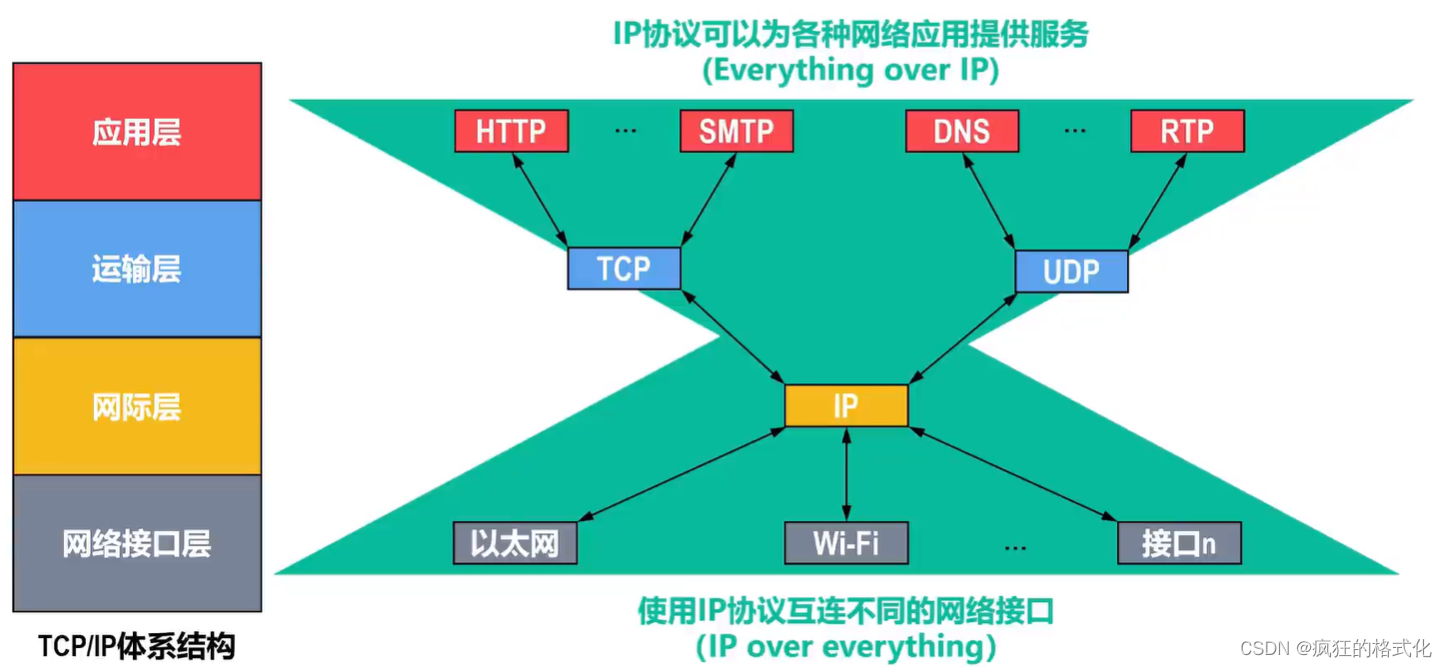 应用层

运输层

网际层

网络接口层

TCP/IP体系结构

IP协议可以为各种网络应用提供服务
(Everything over IP)

HTTP … SMTP DNS … RTP

TCP UDP

IP

以太网 Wi-Fi … 接口n

使用IP协议互连不同的网络接口
(IP over everything)

CSDN @疯狂的格式化